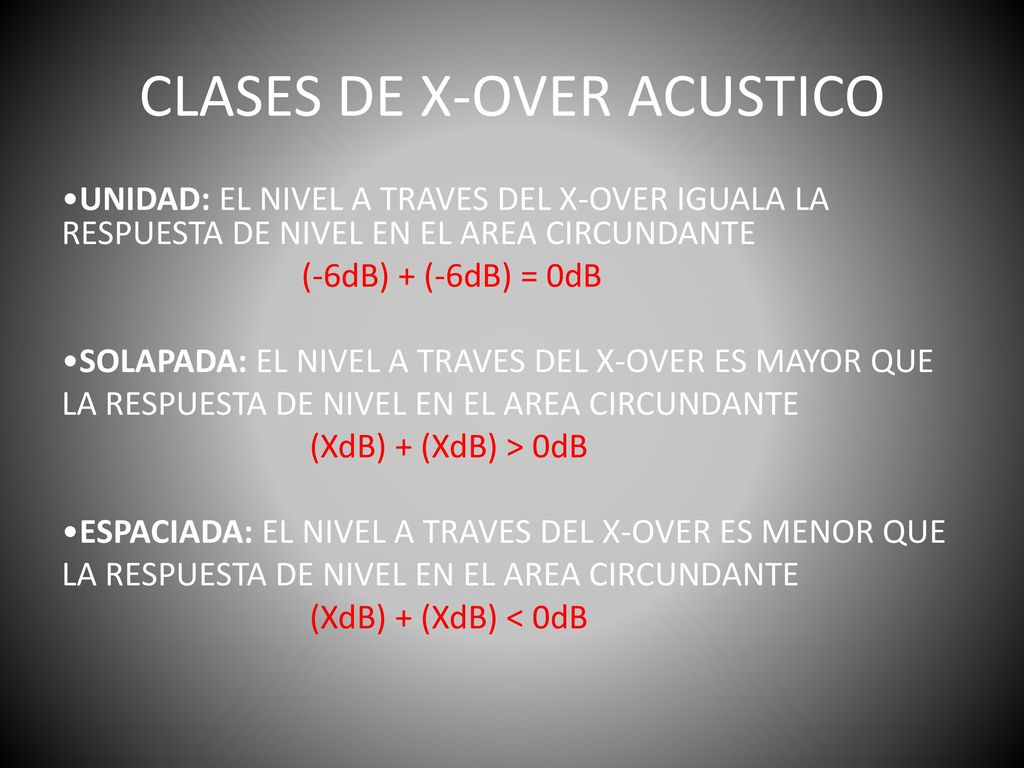 CLASES DE X-OVER ACUSTICO

•UNIDAD: EL NIVEL A TRAVES DEL X-OVER IGUALA LA RESPUESTA DE NIVEL EN EL AREA CIRCUNDANTE
(-6dB) + (-6dB) = 0dB

•SOLAPADA: EL NIVEL A TRAVES DEL X-OVER ES MAYOR QUE LA RESPUESTA DE NIVEL EN EL AREA CIRCUNDANTE
(XdB) + (XdB) > 0dB

•ESPACIADA: EL NIVEL A TRAVES DEL X-OVER ES MENOR QUE LA RESPUESTA DE NIVEL EN EL AREA CIRCUNDANTE
(XdB) + (XdB) < 0dB